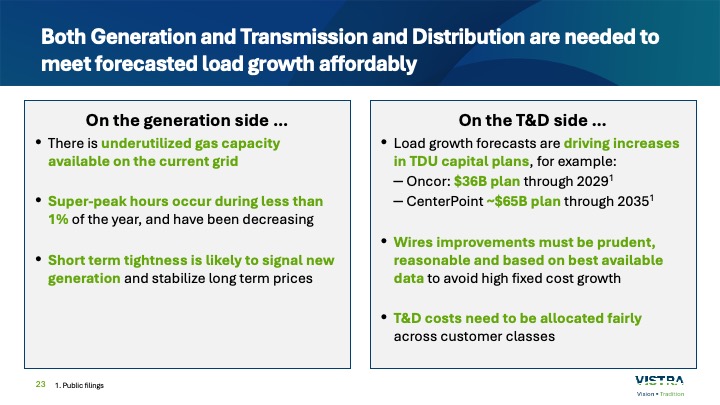 Both Generation and Transmission and Distribution are needed to meet forecasted load growth affordably

On the generation side …

• There is underutilized gas capacity available on the current grid

• Super-peak hours occur during less than 1% of the year, and have been decreasing

• Short term tightness is likely to signal new generation and stabilize long term prices

On the T&D side …

• Load growth forecasts are driving increases in TDU capital plans, for example:
– Oncor: \$36B plan through 2029$^1$
– CenterPoint ~\$65B plan through 2035$^1$

• Wires improvements must be prudent, reasonable and based on best available data to avoid high fixed cost growth

• T&D costs need to be allocated fairly across customer classes

23 1. Public filings

VISTRA
Vision • Tradition